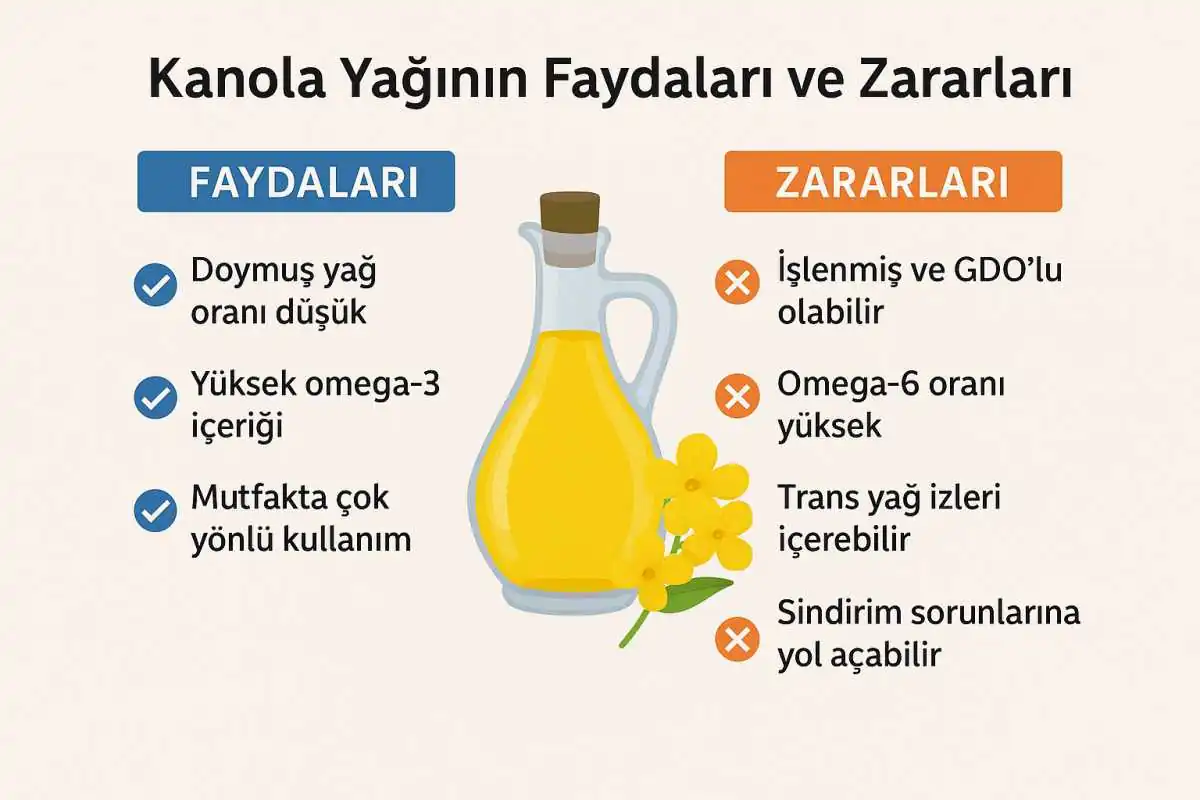 Kanola Yağının Faydaları ve Zararları

FAYDALARI

Doymuş yağ oranı düşük

Yüksek omega-3 içeriği

Mutfakta çok yönlü kullanım

ZARARLARI

İşlenmiş ve GDO'lu olabilir

Omega-6 oranı yüksek

Trans yağ izleri içerebilir

Sindirim sorunlarına yol açabilir